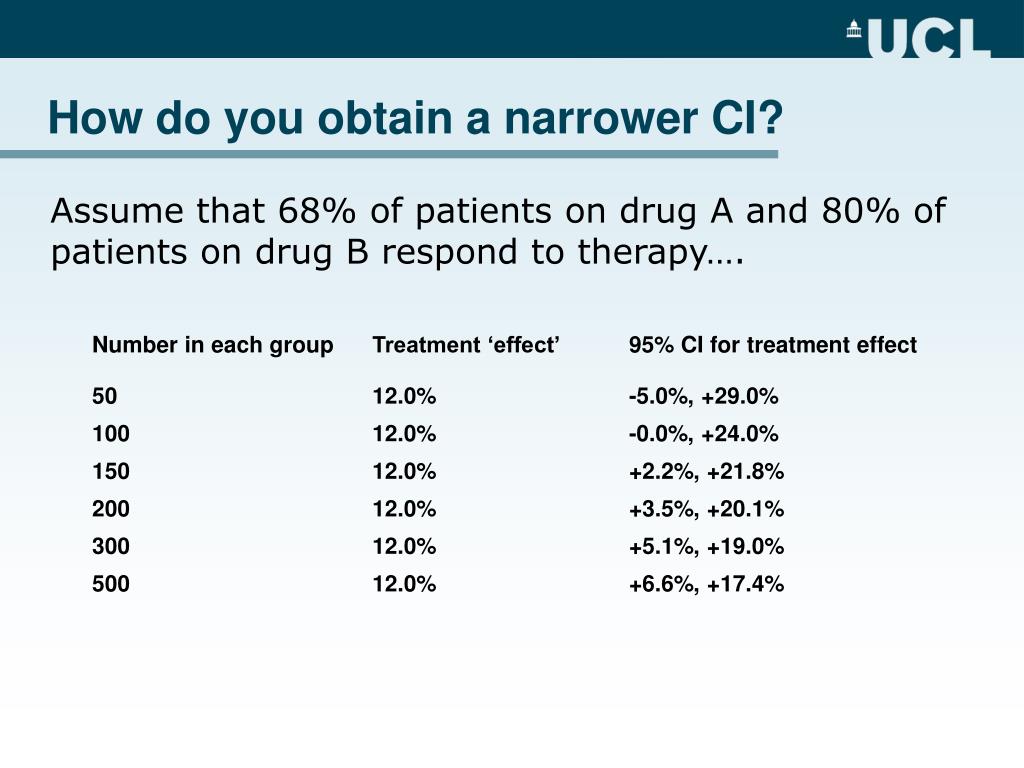 UCL

How do you obtain a narrower CI?

Assume that 68% of patients on drug A and 80% of patients on drug B respond to therapy….

| Number in each group | Treatment ‘effect’ | 95% CI for treatment effect |
|---|---|---|
| 50 | 12.0% | -5.0%, +29.0% |
| 100 | 12.0% | -0.0%, +24.0% |
| 150 | 12.0% | +2.2%, +21.8% |
| 200 | 12.0% | +3.5%, +20.1% |
| 300 | 12.0% | +5.1%, +19.0% |
| 500 | 12.0% | +6.6%, +17.4% |